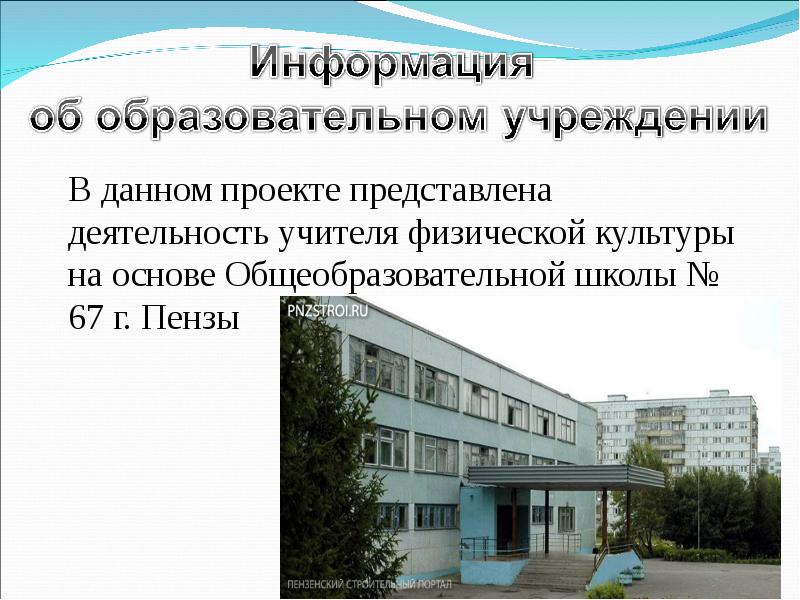 Информация
об образовательном учреждении

В данном проекте представлена деятельность учителя физической культуры на основе Общеобразовательной школы № 67 г. Пензы

PNZSTROI.RU

ПЕНЗЕНСКИЙ СТРОИТЕЛЬНЫЙ ПОРТАЛ